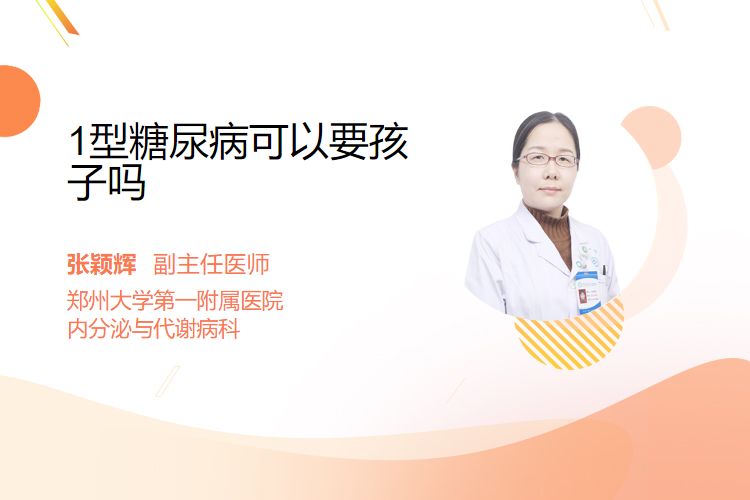 1型糖尿病可以要孩子吗

张颖辉　副主任医师

郑州大学第一附属医院
内分泌与代谢病科